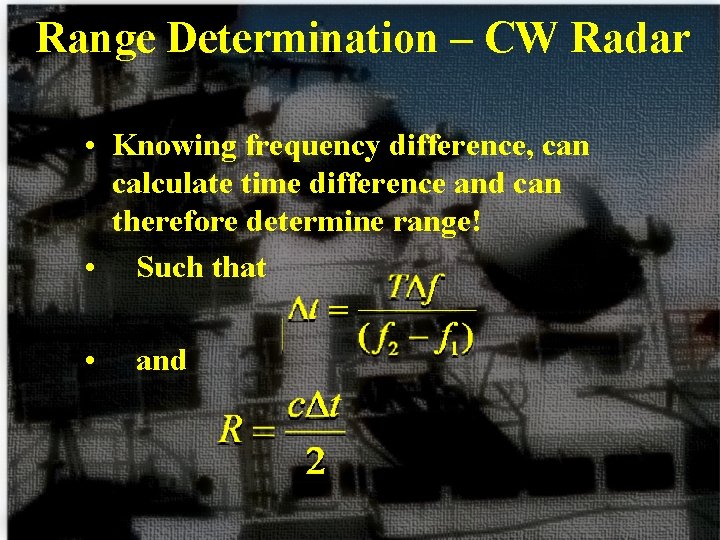 Range Determination – CW Radar

• Knowing frequency difference, can calculate time difference and can therefore determine range!

• Such that

$\Delta t = \frac{T\Delta f}{(f_2 - f_1)}$

• and

$R = \frac{c\Delta t}{2}$